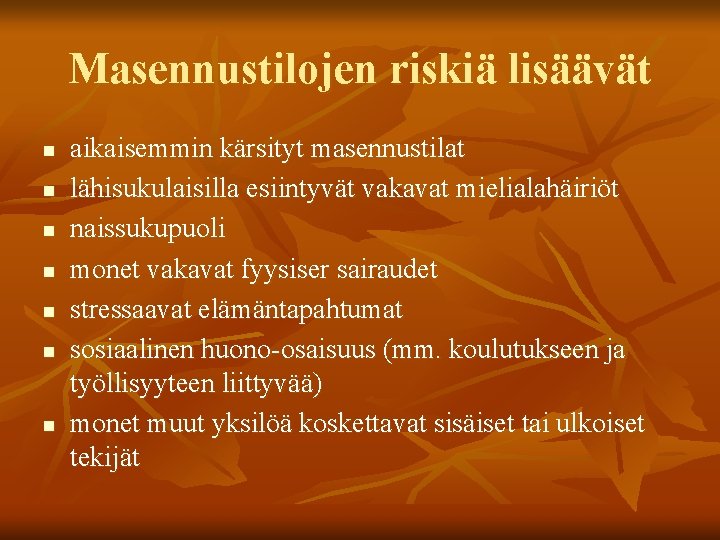 Masennustilojen riskiä lisäävät

- aikaisemmin kärsityt masennustilat
- lähisukulaisilla esiintyvät vakavat mielialahäiriöt
- naissukupuoli
- monet vakavat fyysiser sairaudet
- stressaavat elämäntapahtumat
- sosiaalinen huono-osaisuus (mm. koulutukseen ja työllisyyteen liittyvää)
- monet muut yksilöä koskettavat sisäiset tai ulkoiset tekijät